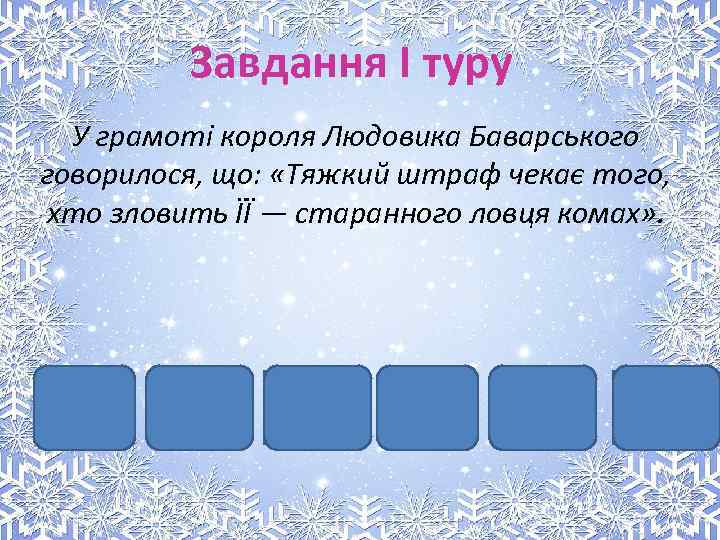 Завдання І туру

У грамоті короля Людовика Баварського говорилося, що: «Тяжкий штраф чекає того, хто зловить ЇЇ — старанного ловця комах».